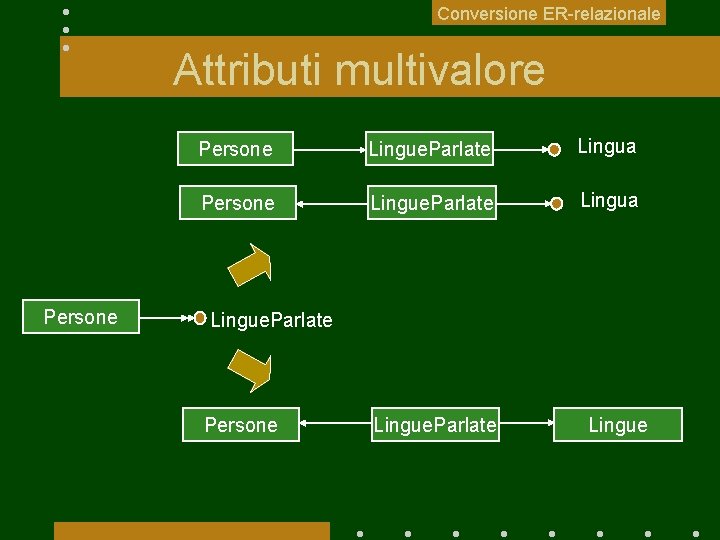 Conversione ER-relazionale

Attributi multivalore

Persone

LingueParlate

Lingua

Persone

LingueParlate

Lingua

Persone

LingueParlate

Persone

LingueParlate

Lingue